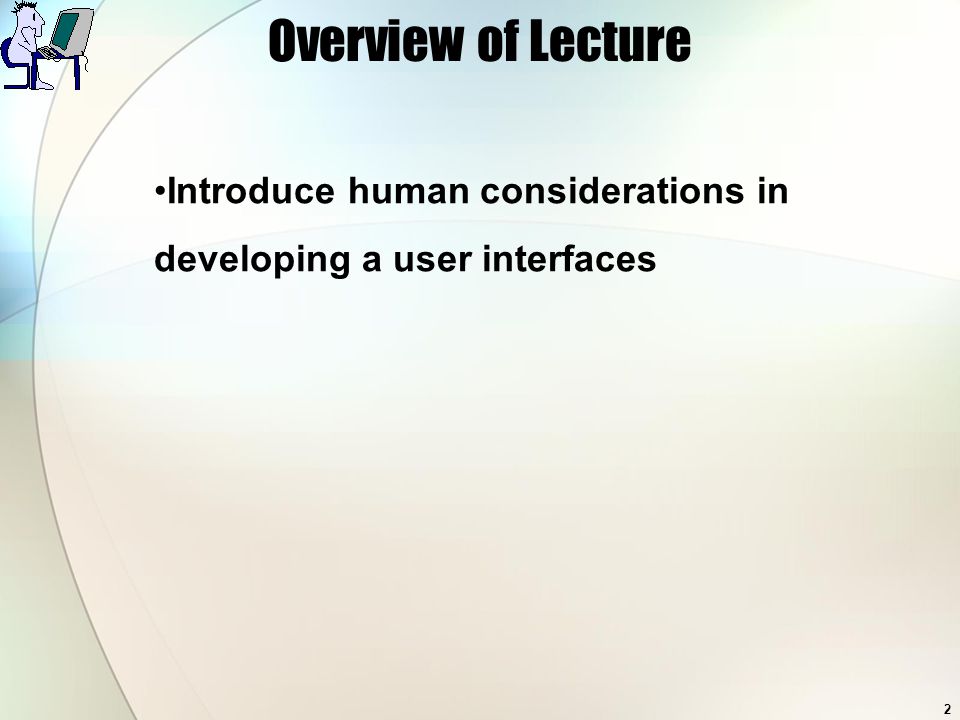 Overview of Lecture

•Introduce human considerations in developing a user interfaces

2